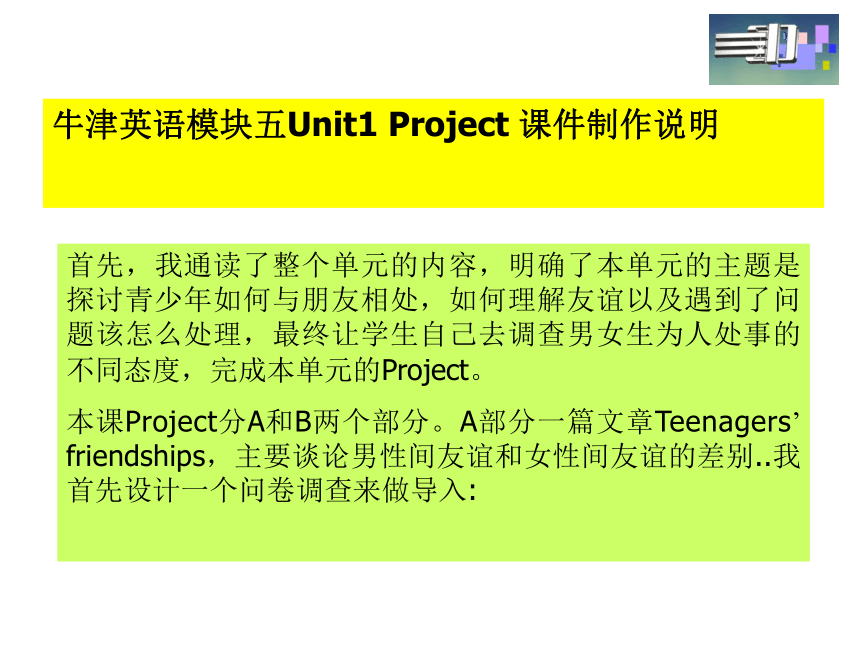 牛津英语模块五Unit1 Project 课件制作说明

首先，我通读了整个单元的内容，明确了本单元的主题是探讨青少年如何与朋友相处，如何理解友谊以及遇到了问题该怎么处理，最终让学生自己去调查男女生为人处事的不同态度，完成本单元的Project。

本课Project分A和B两个部分。A部分一篇文章Teenagers' friendships，主要谈论男性间友谊和女性间友谊的差别..我首先设计一个问卷调查来做导入: